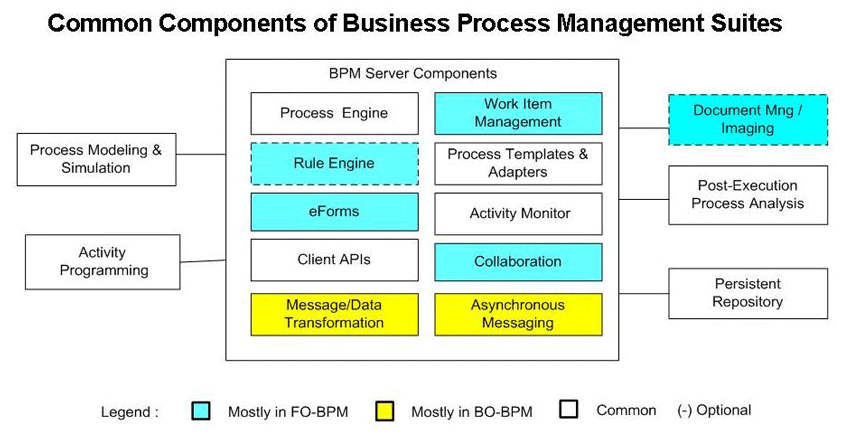 Common Components of Business Process Management Suites

BPM Server Components

Process Engine

Work Item Management

Rule Engine

Process Templates & Adapters

eForms

Activity Monitor

Client APIs

Collaboration

Message/Data Transformation

Asynchronous Messaging

Process Modeling & Simulation

Activity Programming

Document Mng / Imaging

Post-Execution Process Analysis

Persistent Repository

Legend : Mostly in FO-BPM Mostly in BO-BPM Common (-) Optional